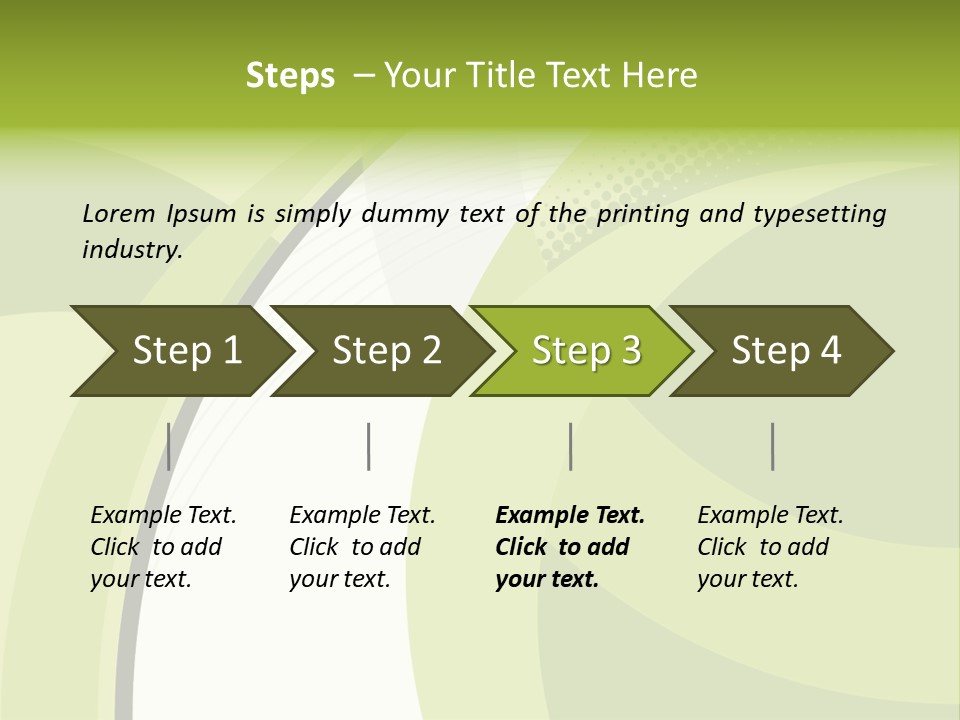 Steps – Your Title Text Here

Lorem Ipsum is simply dummy text of the printing and typesetting industry.

Step 1

Step 2

Step 3

Step 4

Example Text. Click to add your text.

Example Text. Click to add your text.

Example Text. Click to add your text.

Example Text. Click to add your text.